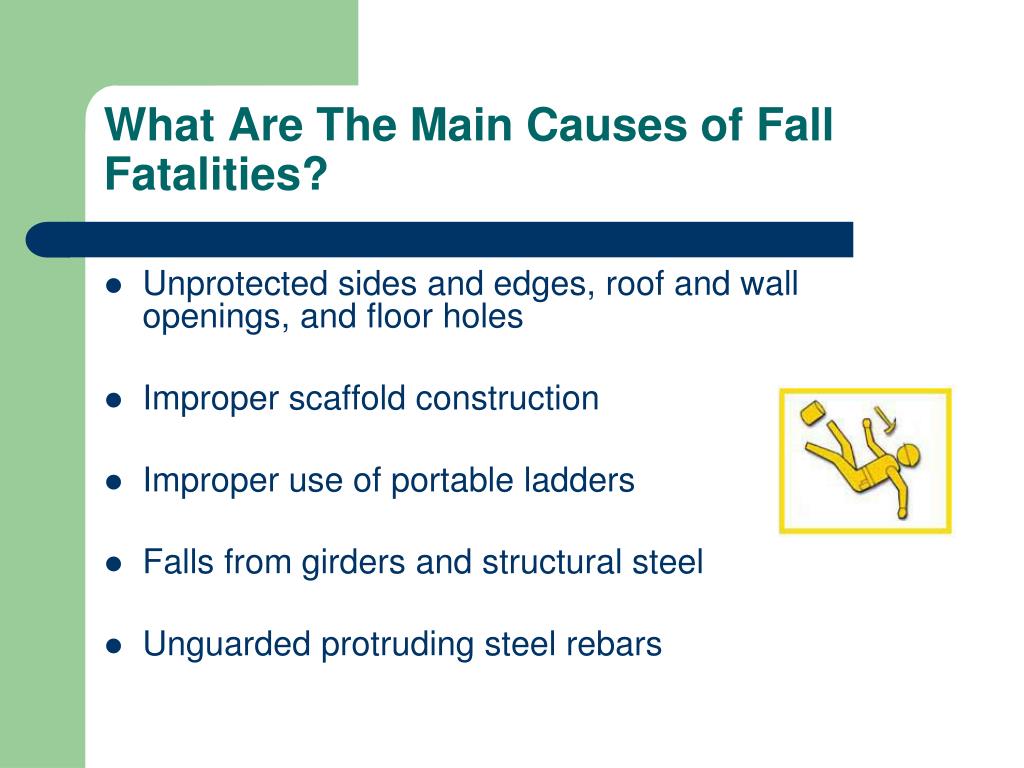 What Are The Main Causes of Fall Fatalities?

- Unprotected sides and edges, roof and wall openings, and floor holes
- Improper scaffold construction
- Improper use of portable ladders
- Falls from girders and structural steel
- Unguarded protruding steel rebars